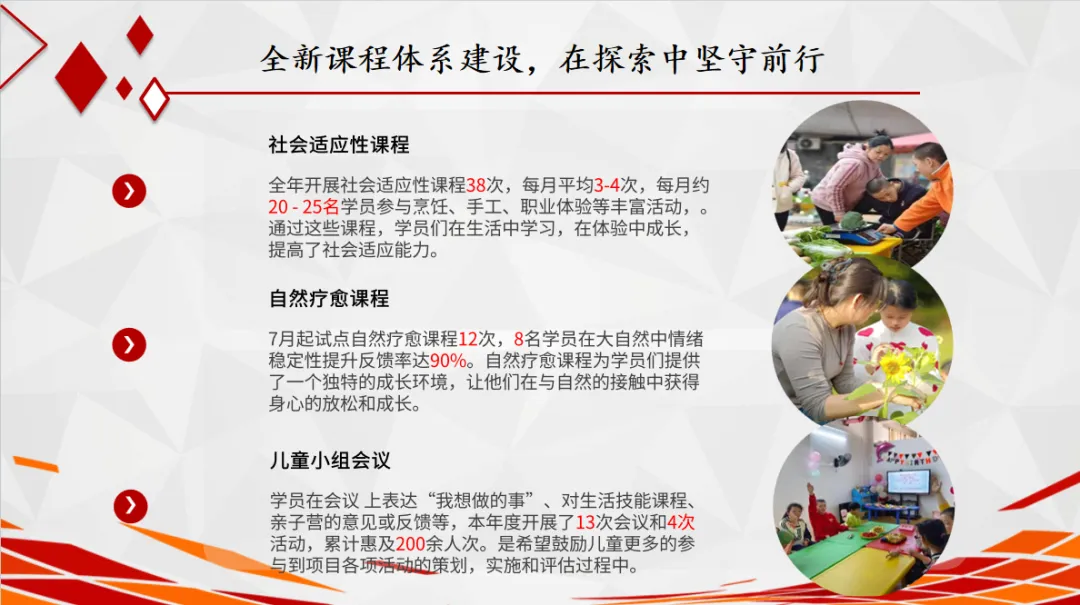 全新课程体系建设，在探索中坚守前行

社会适应性课程

全年开展社会适应性课程38次，每月平均3-4次，每月约20 - 25名学员参与烹饪、手工、职业体验等丰富活动，。通过这些课程，学员们在生活中学习，在体验中成长，提高了社会适应能力。

自然疗愈课程

7月起试点自然疗愈课程12次，8名学员在大自然中情绪稳定性提升反馈率达90%。自然疗愈课程为学员们提供了一个独特的成长环境，让他们在与自然的接触中获得身心的放松和成长。

儿童小组会议

学员在会议 上表达“我想做的事”、对生活技能课程、亲子营的意见或反馈等，本年度开展了13次会议和4次活动，累计惠及200余人次。是希望鼓励儿童更多的参与到项目各项活动的策划，实施和评估过程中。